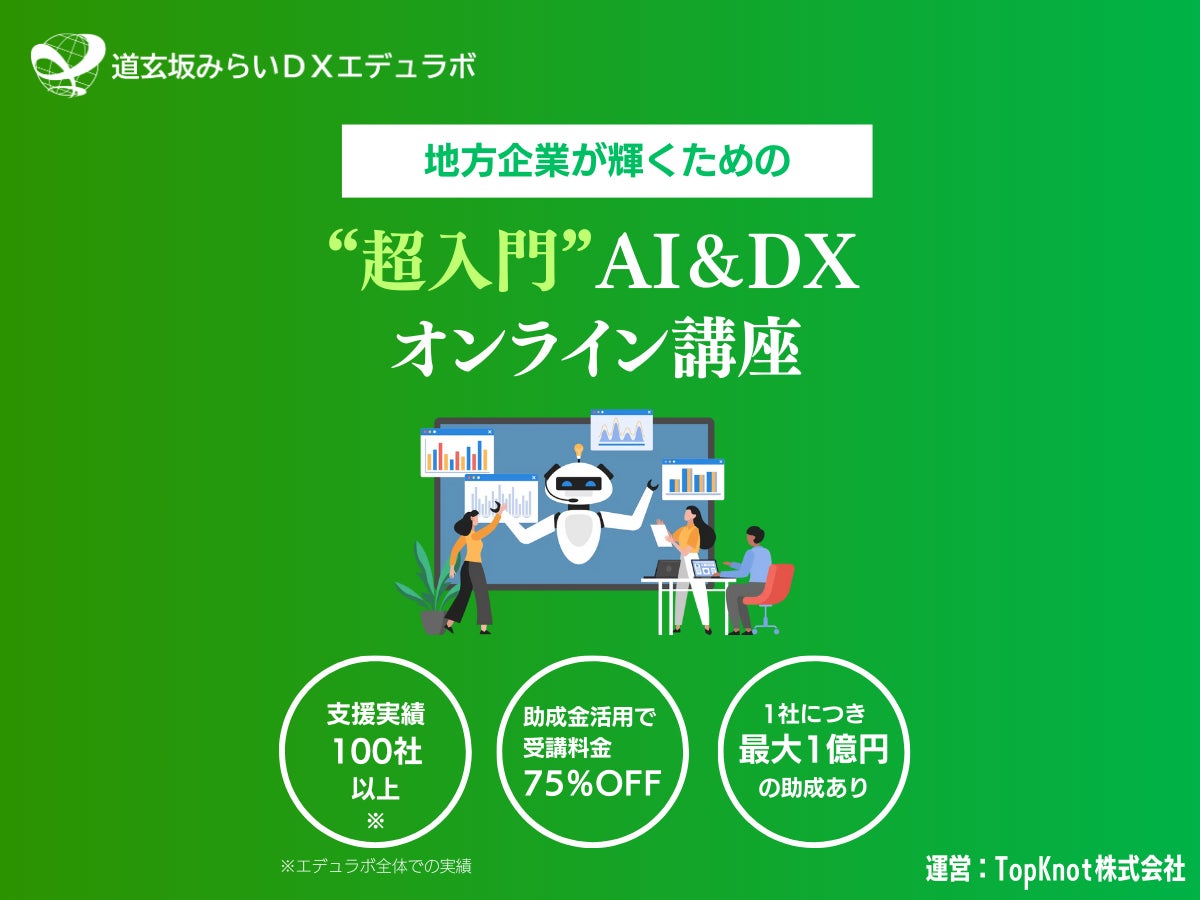 道玄坂みらいDXエデュラボ

地方企業が輝くための

“超入門”AI＆DX
オンライン講座

支援実績
100社
以上
※

助成金活用で
受講料金
75%OFF

1社につき
最大1億円
の助成あり

※エデュラボ全体での実績

運営：TopKnot株式会社